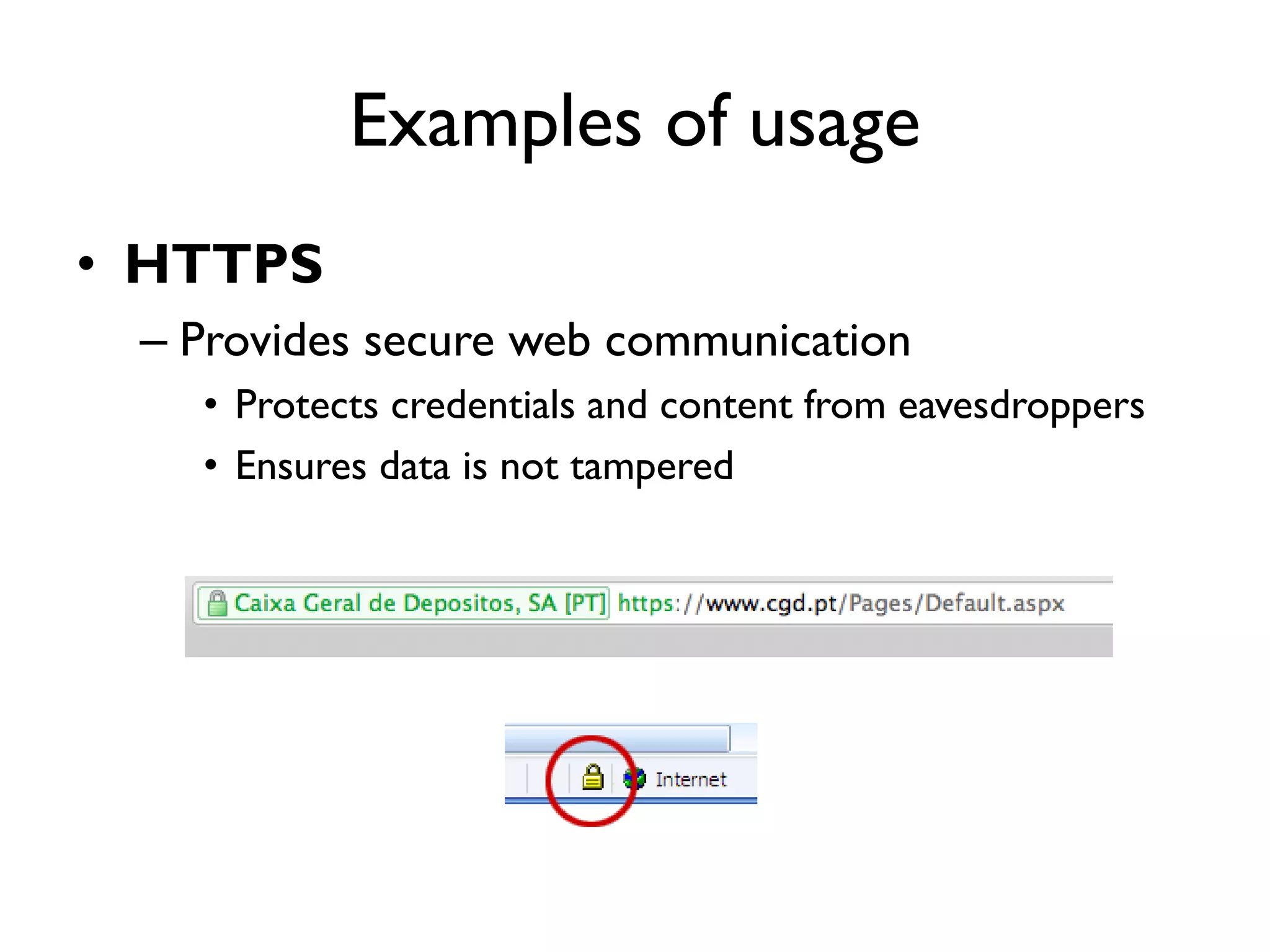 Examples of usage

• HTTPS

– Provides secure web communication

• Protects credentials and content from eavesdroppers

• Ensures data is not tampered

Caixa Geral de Depositos, SA [PT] https://www.cgd.pt/Pages/Default.aspx

Internet